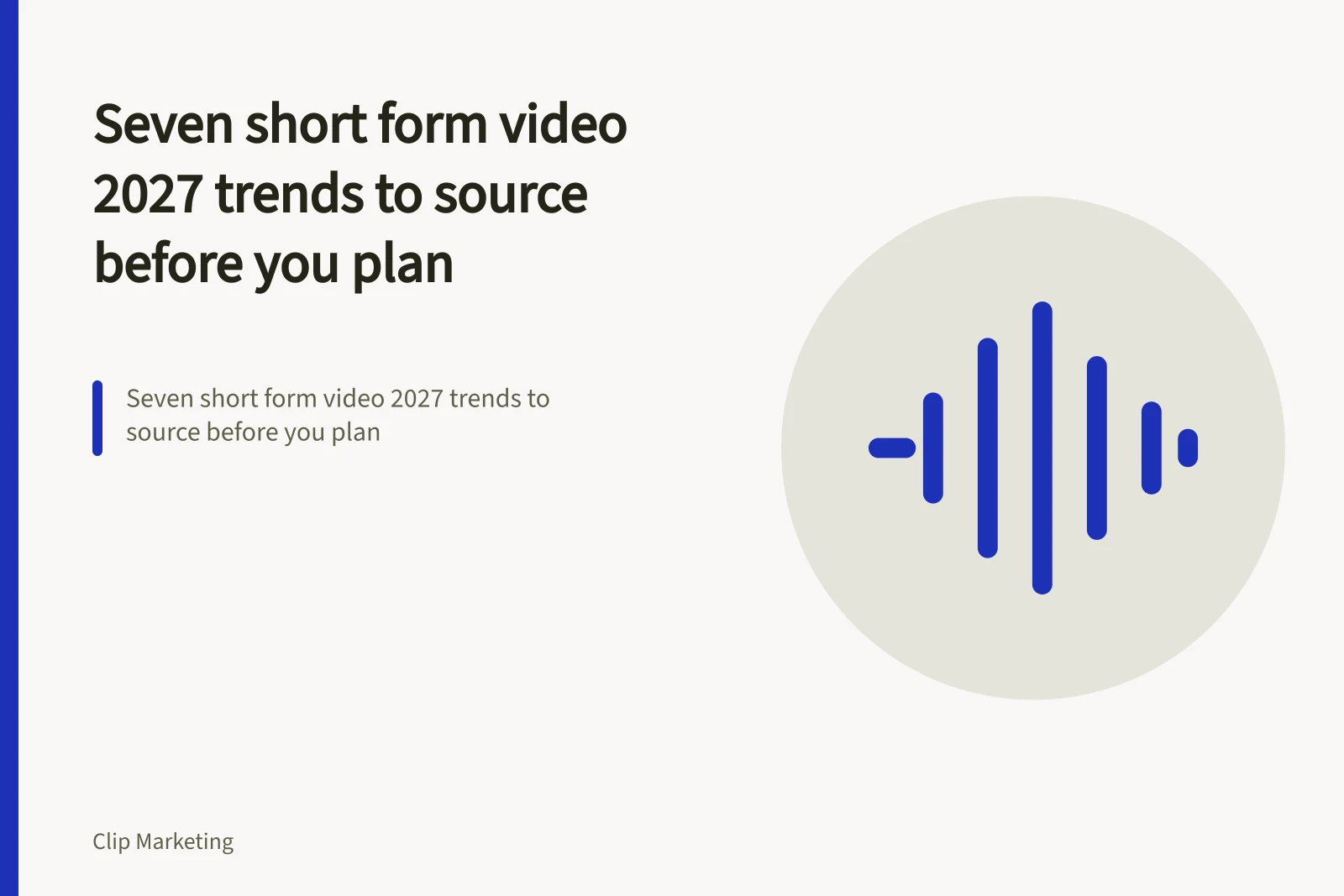 Seven short form video 2027 trends to source before you plan

Seven short form video 2027 trends to source before you plan

Clip Marketing